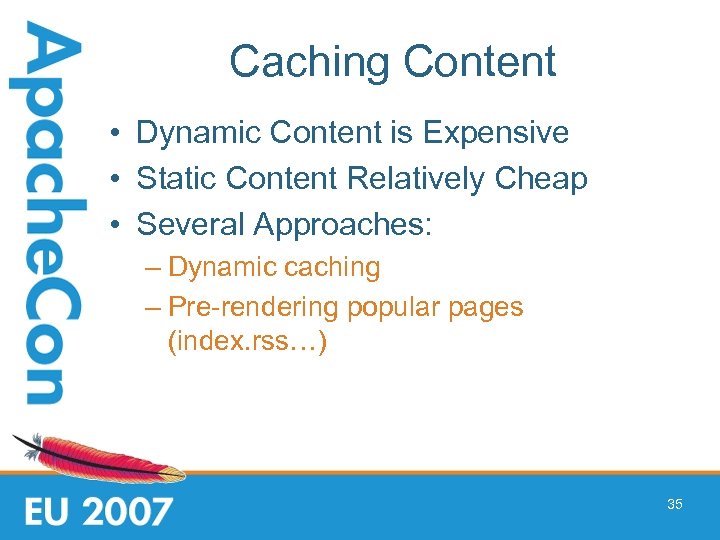 ApacheCon

Caching Content

• Dynamic Content is Expensive
• Static Content Relatively Cheap
• Several Approaches:
– Dynamic caching
– Pre-rendering popular pages (index.rss…)

EU 2007

35